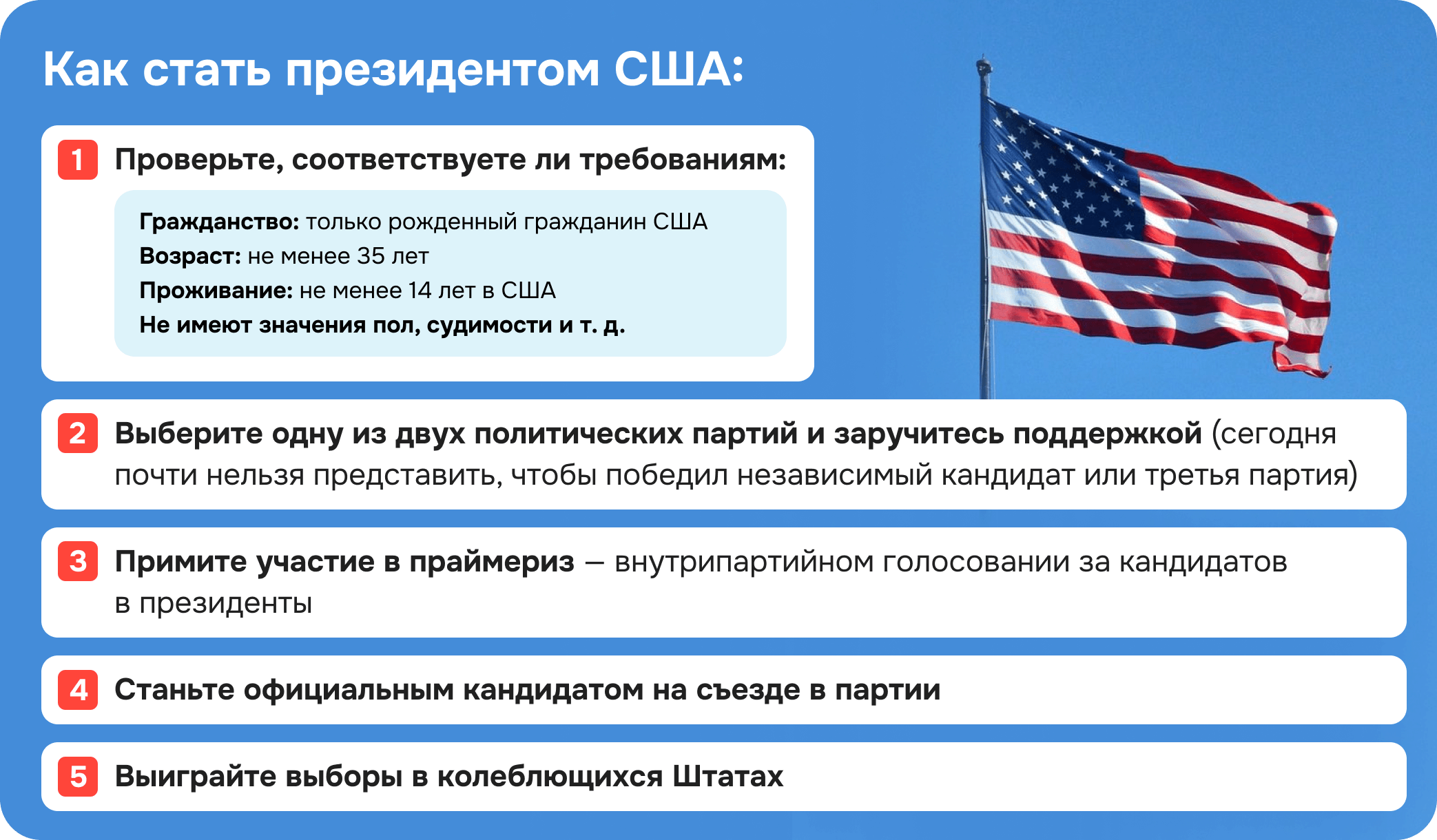 Как стать президентом США:

1 Проверьте, соответствуете ли требованиям:

Гражданство: только рожденный гражданин США
Возраст: не менее 35 лет
Проживание: не менее 14 лет в США
Не имеют значения пол, судимости и т. д.

2 Выберите одну из двух политических партий и заручитесь поддержкой (сегодня почти нельзя представить, чтобы победил независимый кандидат или третья партия)

3 Примите участие в праймериз — внутрипартийном голосовании за кандидатов в президенты

4 Станьте официальным кандидатом на съезде в партии

5 Выиграйте выборы в колеблющихся Штатах